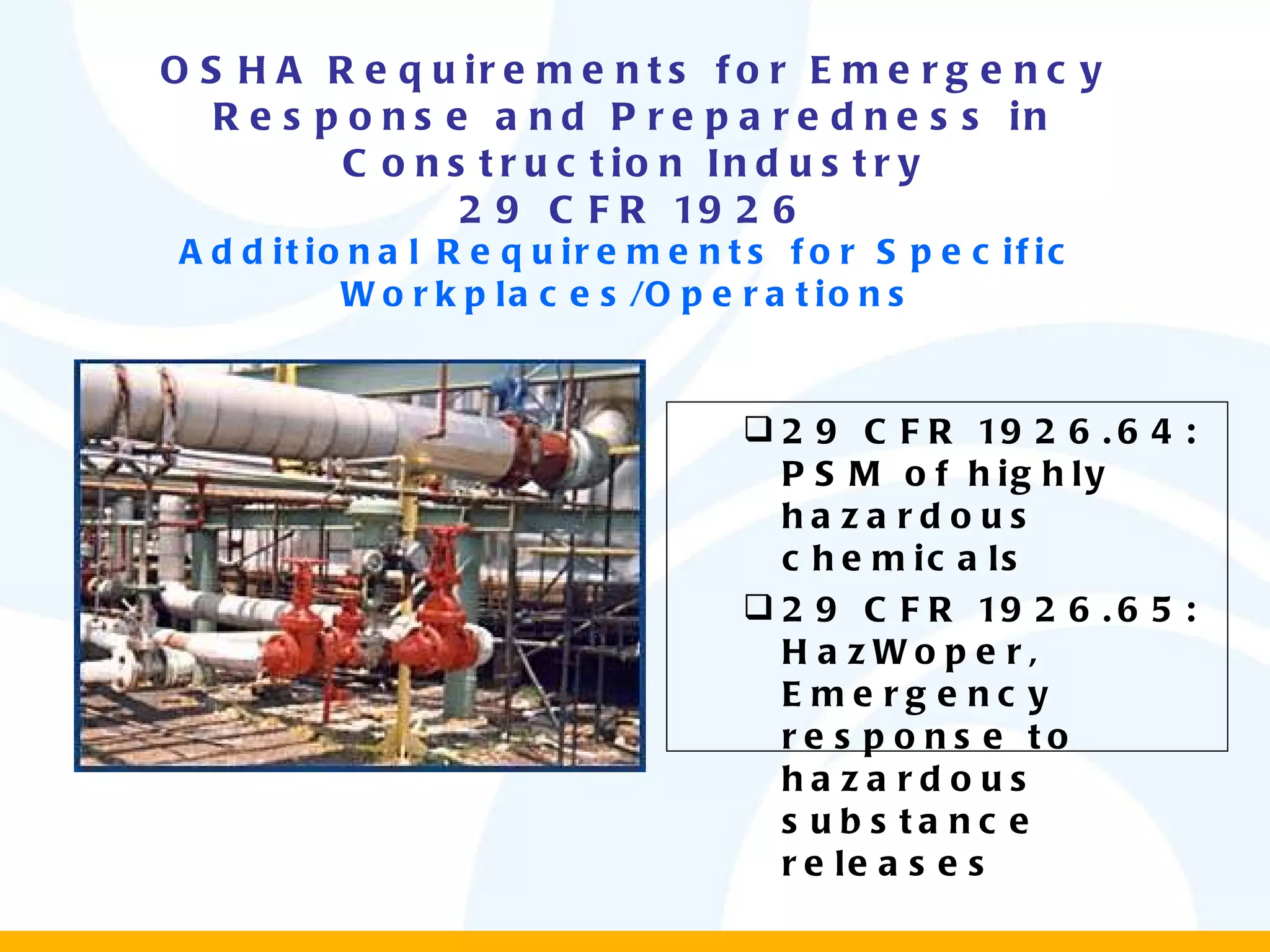 OSHA Requirements for Emergency Response and Preparedness in Construction Industry
29 CFR 1926
Additional Requirements for Specific Workplaces/Operations

❑ 29 CFR 1926.64: PSM of highly hazardous chemicals
❑ 29 CFR 1926.65: HazWoper, Emergency response to hazardous substance releases